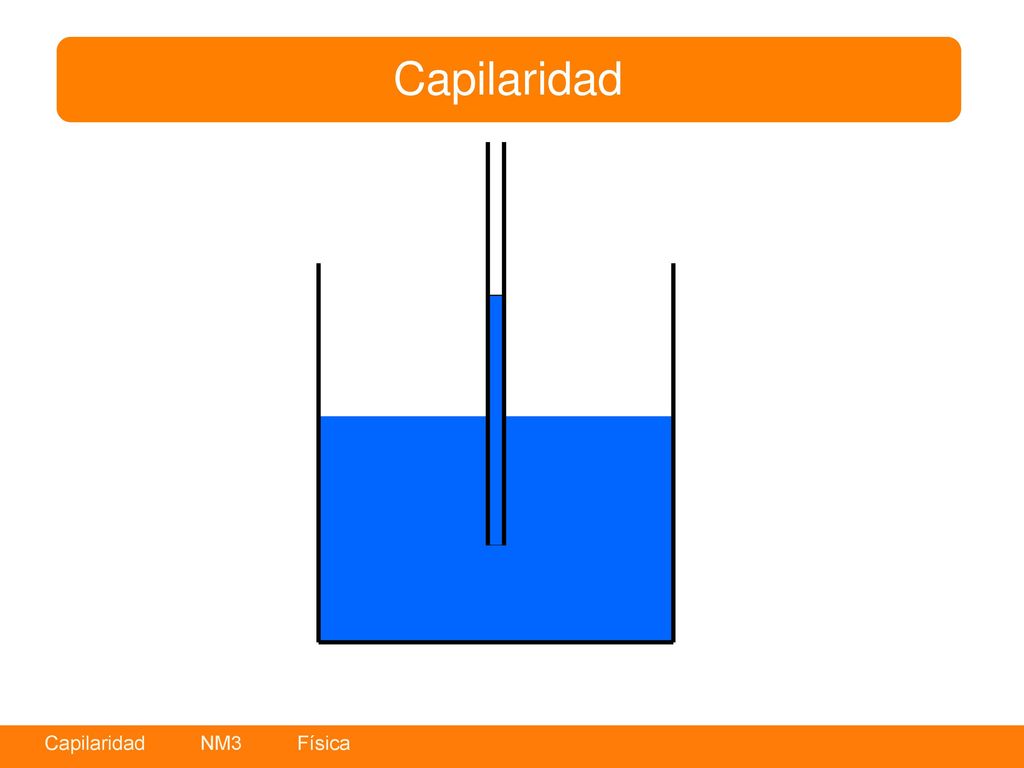 Capilaridad

Capilaridad NM3 Física